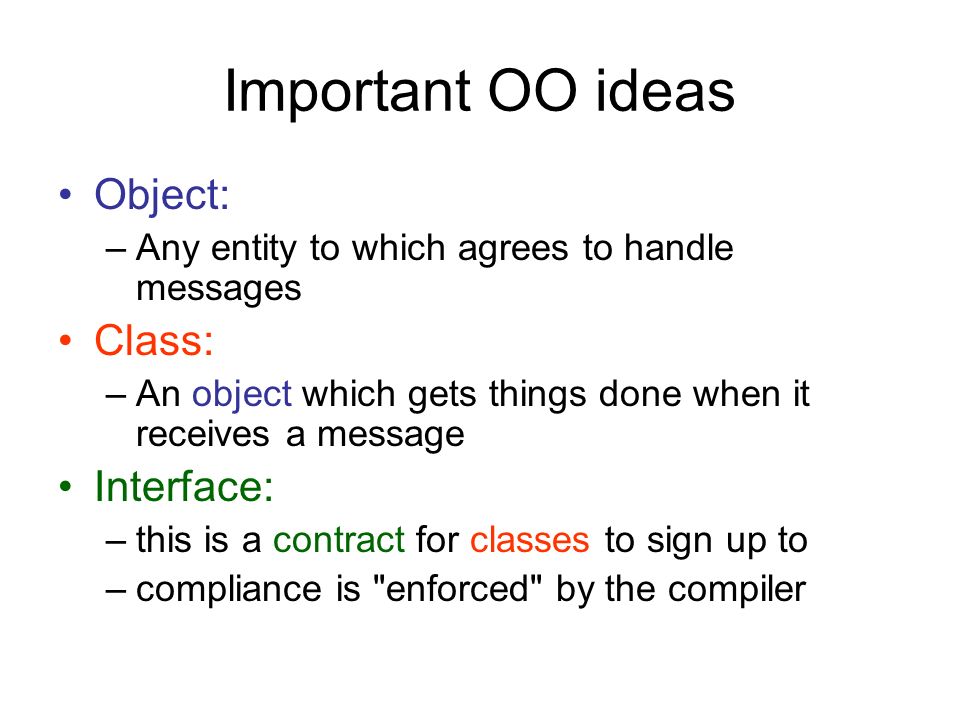 Important OO ideas

• Object:
 – Any entity to which agrees to handle messages
• Class:
 – An object which gets things done when it receives a message
• Interface:
 – this is a contract for classes to sign up to
 – compliance is "enforced" by the compiler